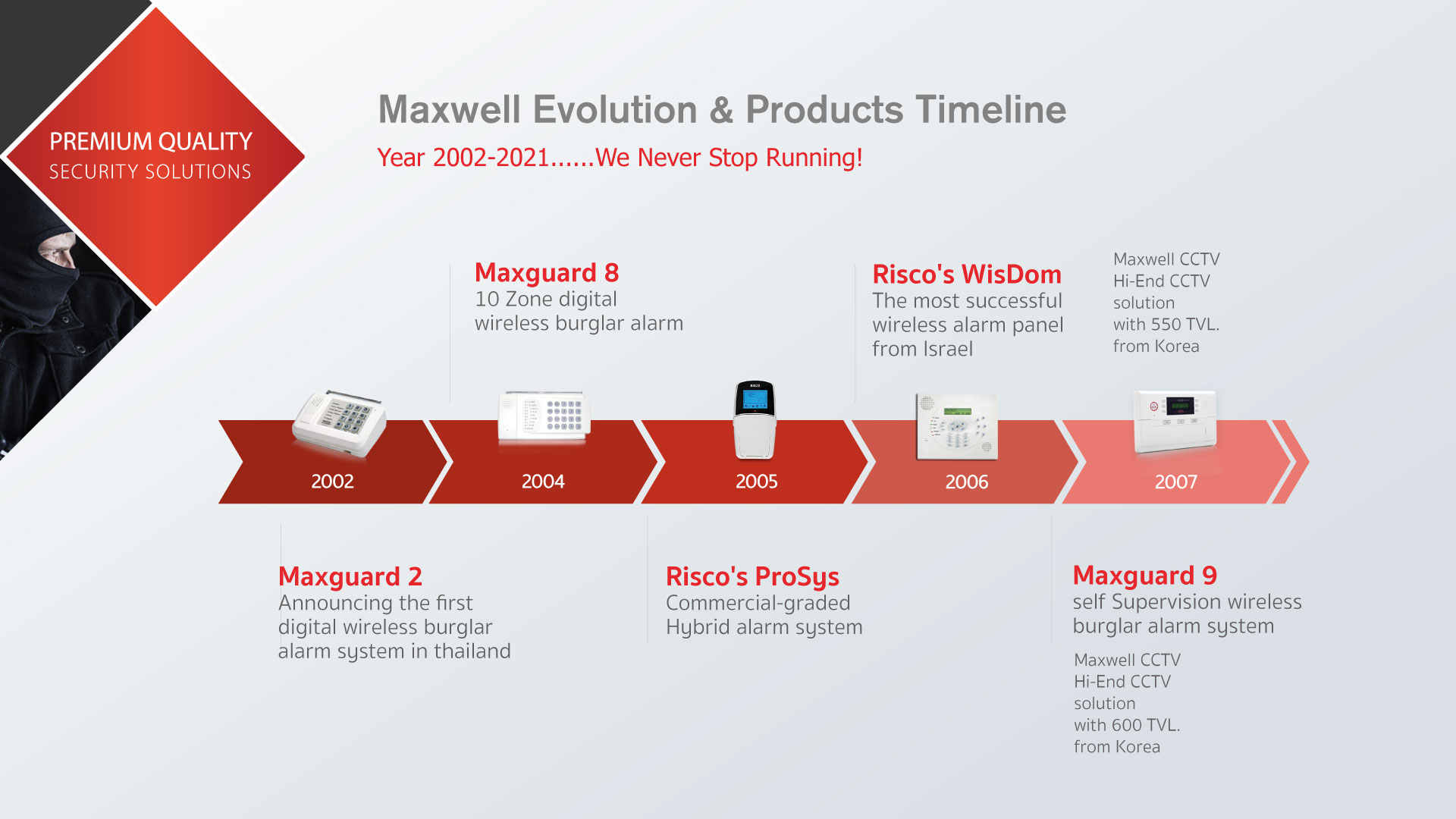 PREMIUM QUALITY
SECURITY SOLUTIONS

Maxwell Evolution & Products Timeline

Year 2002-2021......We Never Stop Running!

Maxguard 8
10 Zone digital wireless burglar alarm

Risco's WisDom
The most successful wireless alarm panel from Israel

Maxwell CCTV
Hi-End CCTV solution with 550 TVL. from Korea

2002

2004

2005

2006

2007

Maxguard 2
Announcing the first digital wireless burglar alarm system in thailand

Risco's ProSys
Commercial-graded Hybrid alarm system

Maxguard 9
self Supervision wireless burglar alarm system

Maxwell CCTV
Hi-End CCTV solution with 600 TVL. from Korea